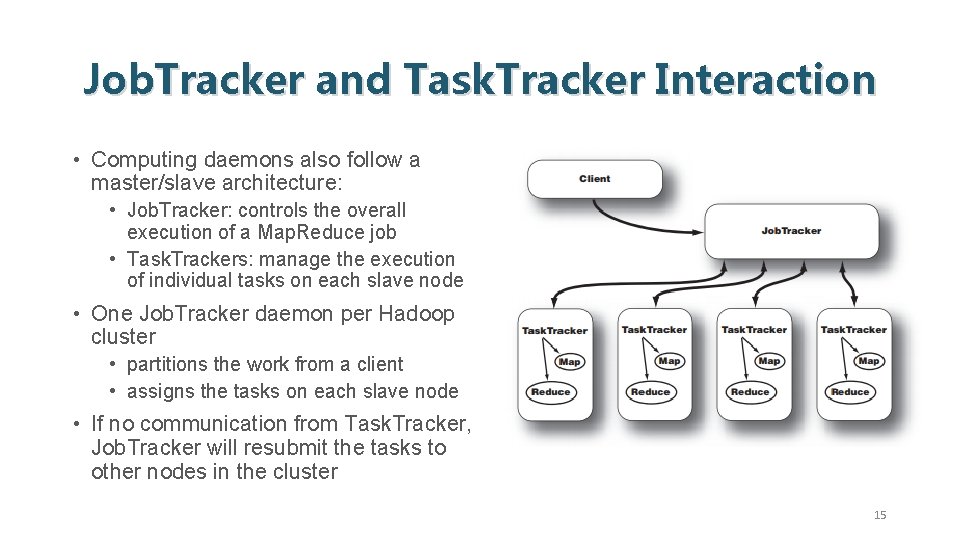 JobTracker and TaskTracker Interaction

• Computing daemons also follow a master/slave architecture:
  • JobTracker: controls the overall execution of a MapReduce job
  • TaskTrackers: manage the execution of individual tasks on each slave node
• One JobTracker daemon per Hadoop cluster
  • partitions the work from a client
  • assigns the tasks on each slave node
• If no communication from TaskTracker, JobTracker will resubmit the tasks to other nodes in the cluster

Client

JobTracker

TaskTracker
Map
Reduce

TaskTracker
Map
Reduce

TaskTracker
Map
Reduce

TaskTracker
Map
Reduce

15